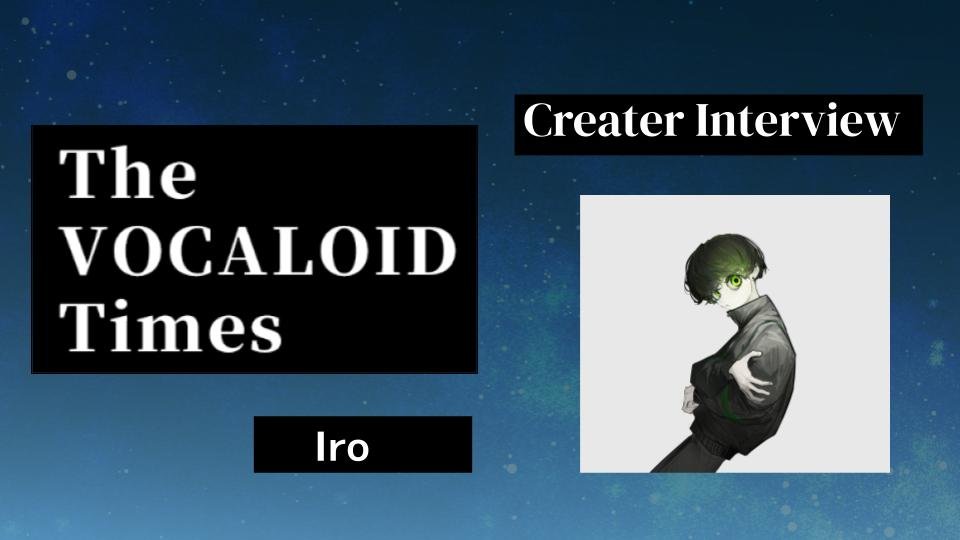 The VOCALOID Times

Creater Interview

Iro